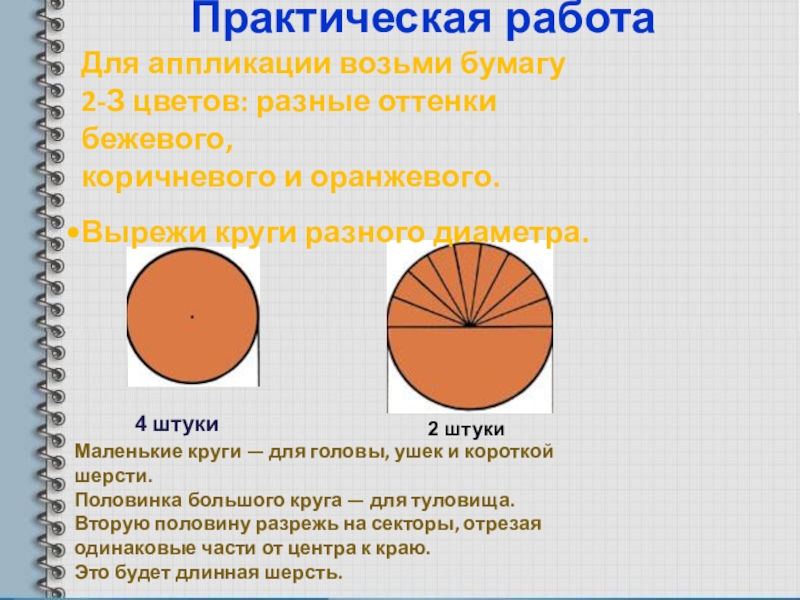 Практическая работа

Для аппликации возьми бумагу 2-3 цветов: разные оттенки бежевого, коричневого и оранжевого.

•Вырежи круги разного диаметра.

4 штуки

2 штуки

Маленькие круги — для головы, ушек и короткой шерсти.
Половинка большого круга — для туловища.
Вторую половину разрежь на секторы, отрезая одинаковые части от центра к краю.
Это будет длинная шерсть.